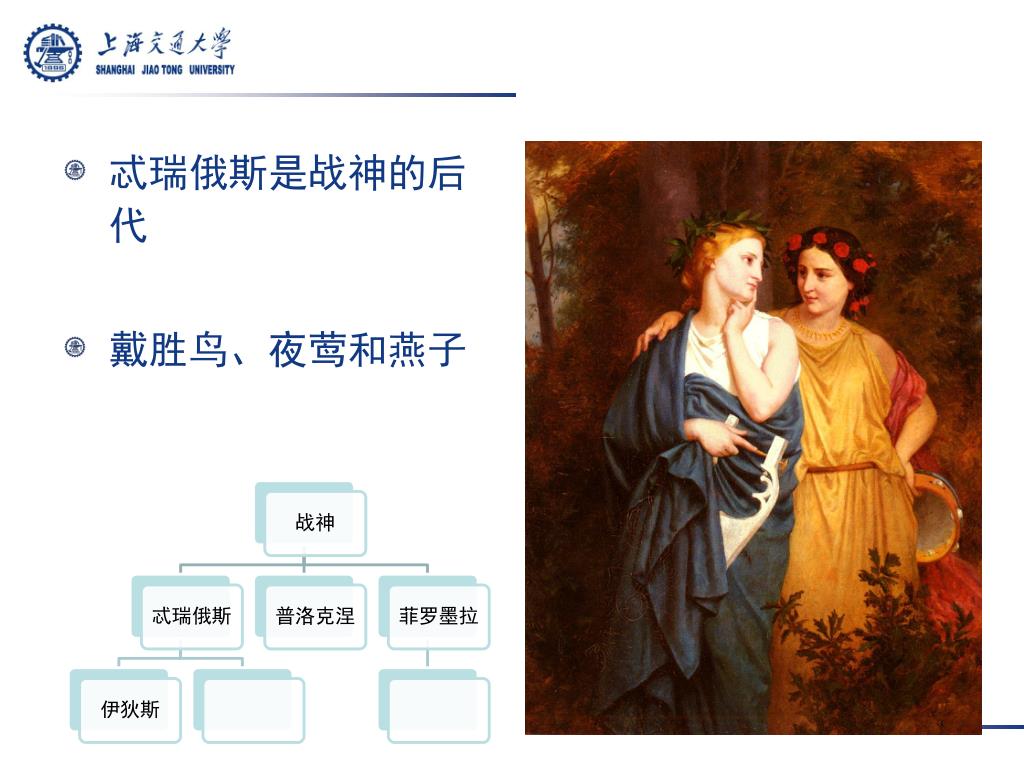 上海交通大学
SHANGHAI JIAO TONG UNIVERSITY

忒瑞俄斯是战神的后代

戴胜鸟、夜莺和燕子

战神

忒瑞俄斯

普洛克涅

菲罗墨拉

伊狄斯